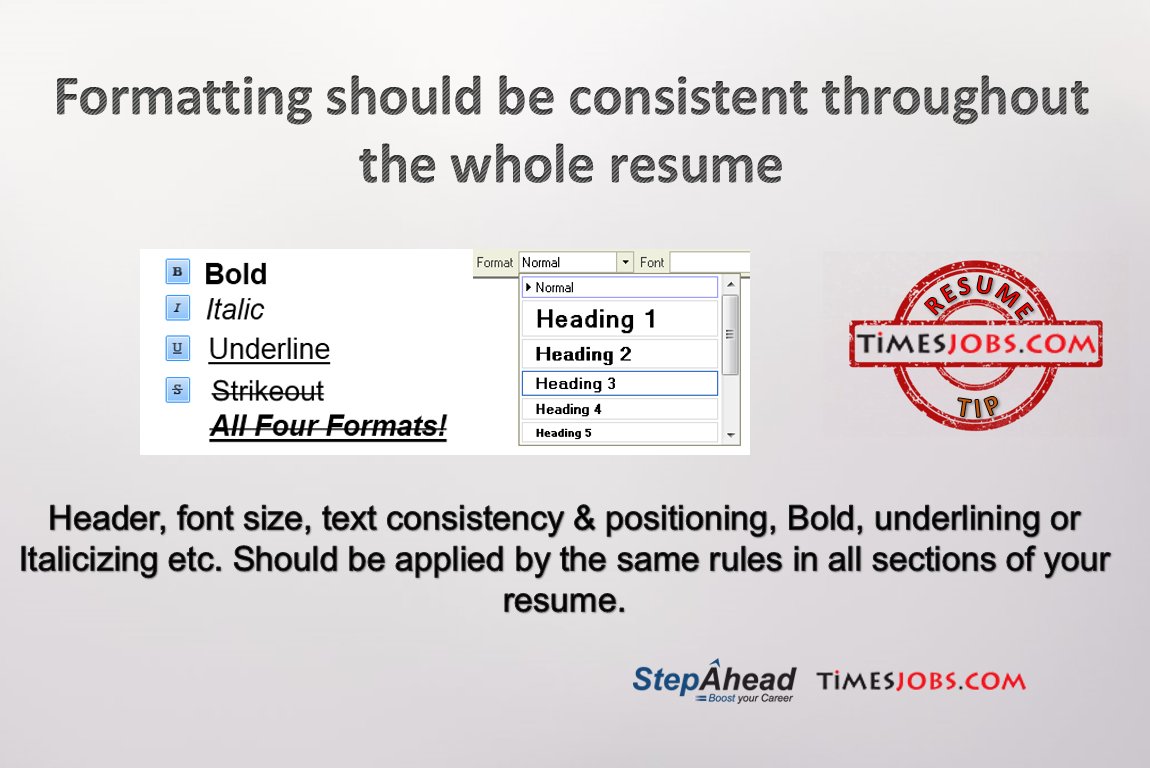 Formatting should be consistent throughout the whole resume

B Bold
I Italic
U Underline
S Strikeout
All Four Formats!

Format Normal Font
Normal
Heading 1
Heading 2
Heading 3
Heading 4
Heading 5

RESUME
TIMESJOBS.COM
TIP

Header, font size, text consistency & positioning, Bold, underlining or Italicizing etc. Should be applied by the same rules in all sections of your resume.

StepAhead
Boost your Career
TIMESJOBS.COM